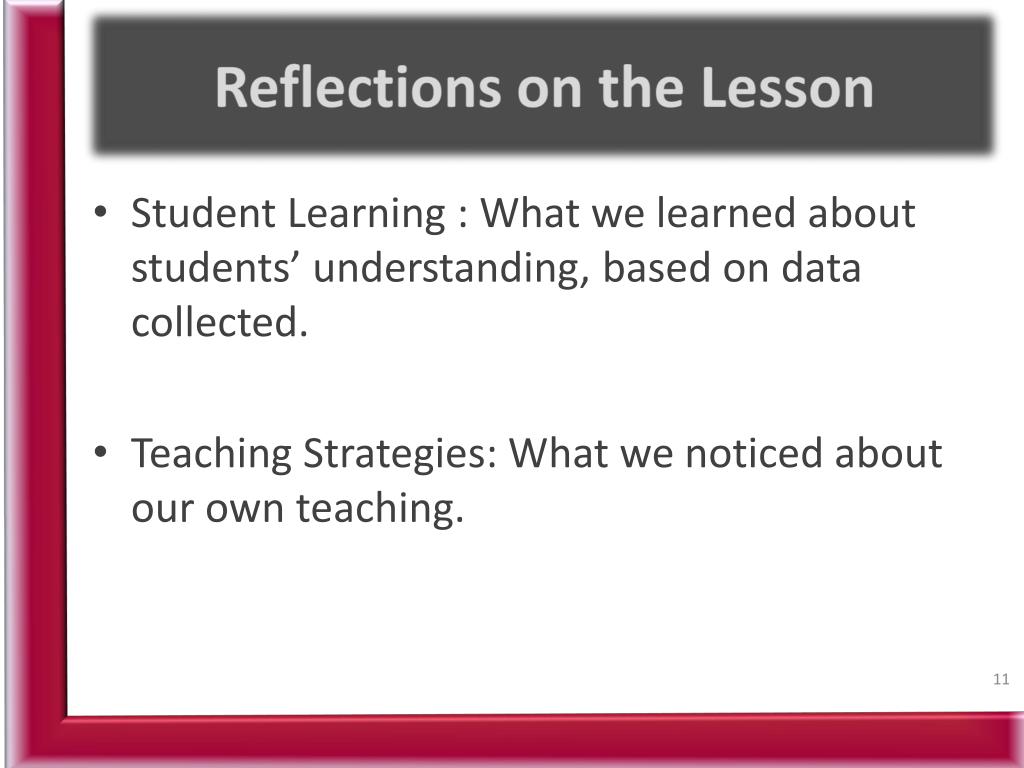 Reflections on the Lesson

• Student Learning : What we learned about students’ understanding, based on data collected.

• Teaching Strategies: What we noticed about our own teaching.

11